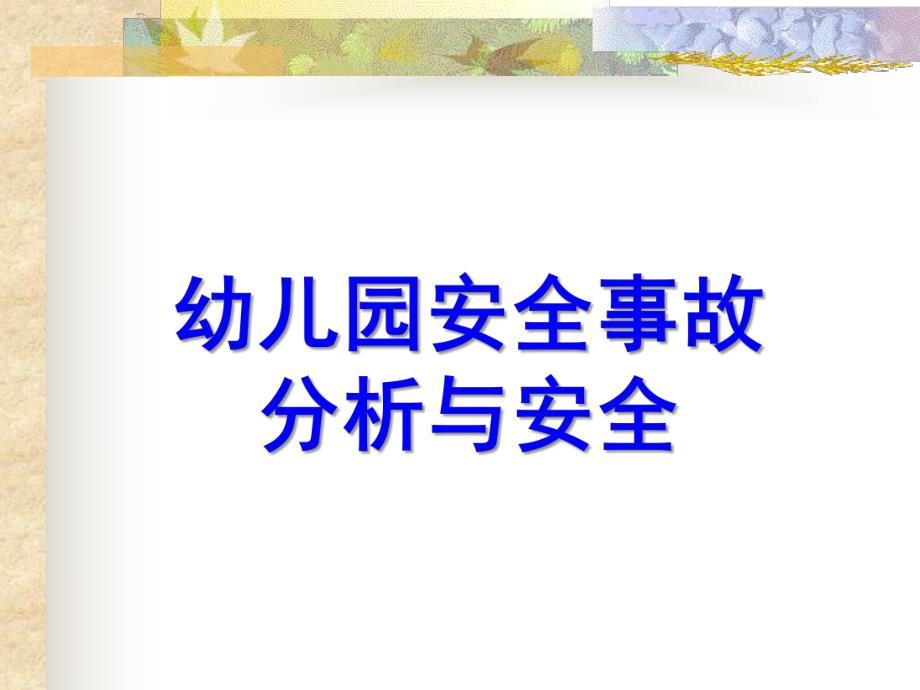 幼儿园安全事故分析与安全